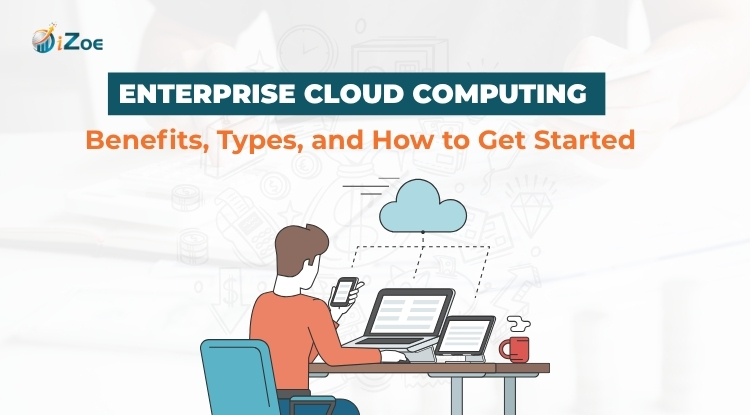 iZoe

ENTERPRISE CLOUD COMPUTING

Benefits, Types, and How to Get Started